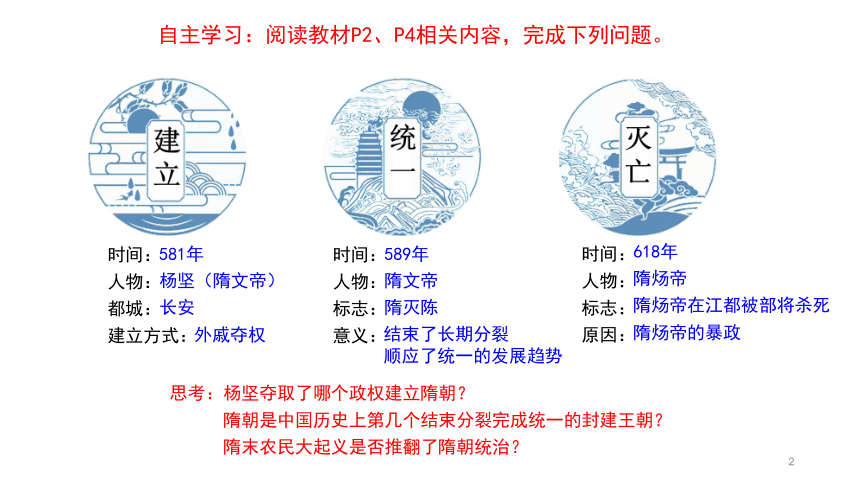 自主学习：阅读教材P2、P4相关内容，完成下列问题。

建立

时间：581年
人物：杨坚（隋文帝）
都城：长安
建立方式：外戚夺权

统一

时间：589年
人物：隋文帝
标志：隋灭陈
意义：结束了长期分裂
顺应了统一的发展趋势

灭亡

时间：618年
人物：隋炀帝
标志：隋炀帝在江都被部将杀死
原因：隋炀帝的暴政

思考：杨坚夺取了哪个政权建立隋朝？
隋朝是中国历史上第几个结束分裂完成统一的封建王朝？
隋末农民大起义是否推翻了隋朝统治？

2